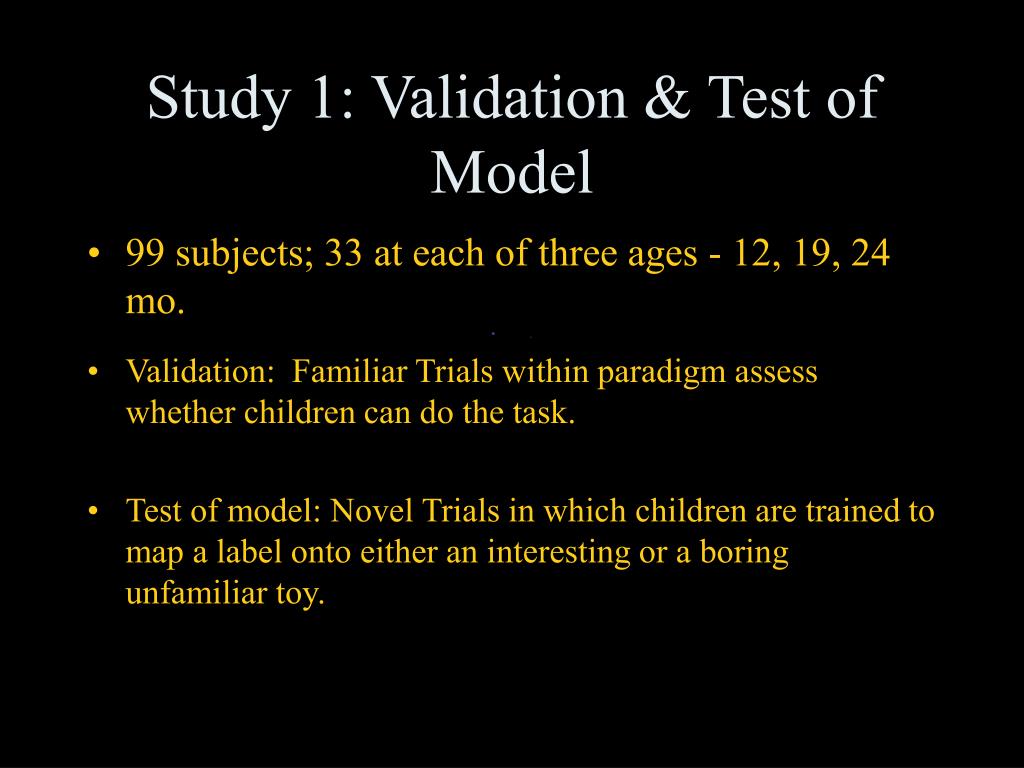 Study 1: Validation & Test of Model

• 99 subjects; 33 at each of three ages - 12, 19, 24 mo.

• Validation: Familiar Trials within paradigm assess whether children can do the task.

• Test of model: Novel Trials in which children are trained to map a label onto either an interesting or a boring unfamiliar toy.